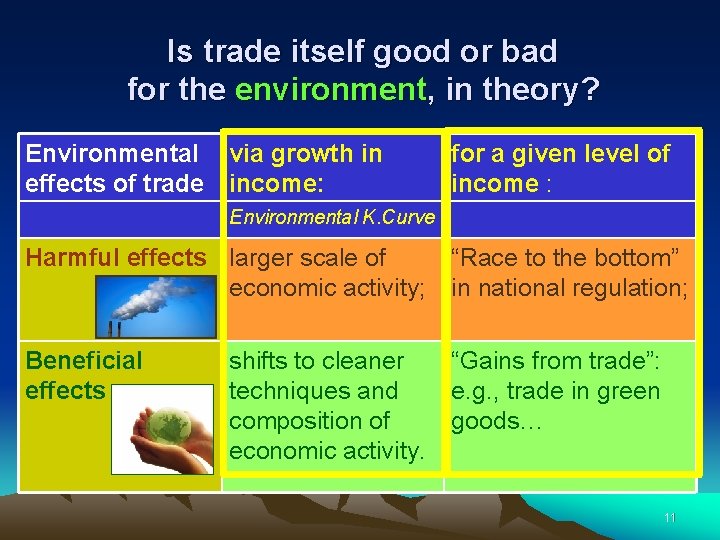 Is trade itself good or bad for the environment, in theory?

| Environmental effects of trade | via growth in income: | for a given level of income : |
|---|---|---|
| | Environmental K.Curve | |
| Harmful effects | larger scale of economic activity; | “Race to the bottom” in national regulation; |
| Beneficial effects | shifts to cleaner techniques and composition of economic activity. | “Gains from trade”: e.g., trade in green goods… |

11